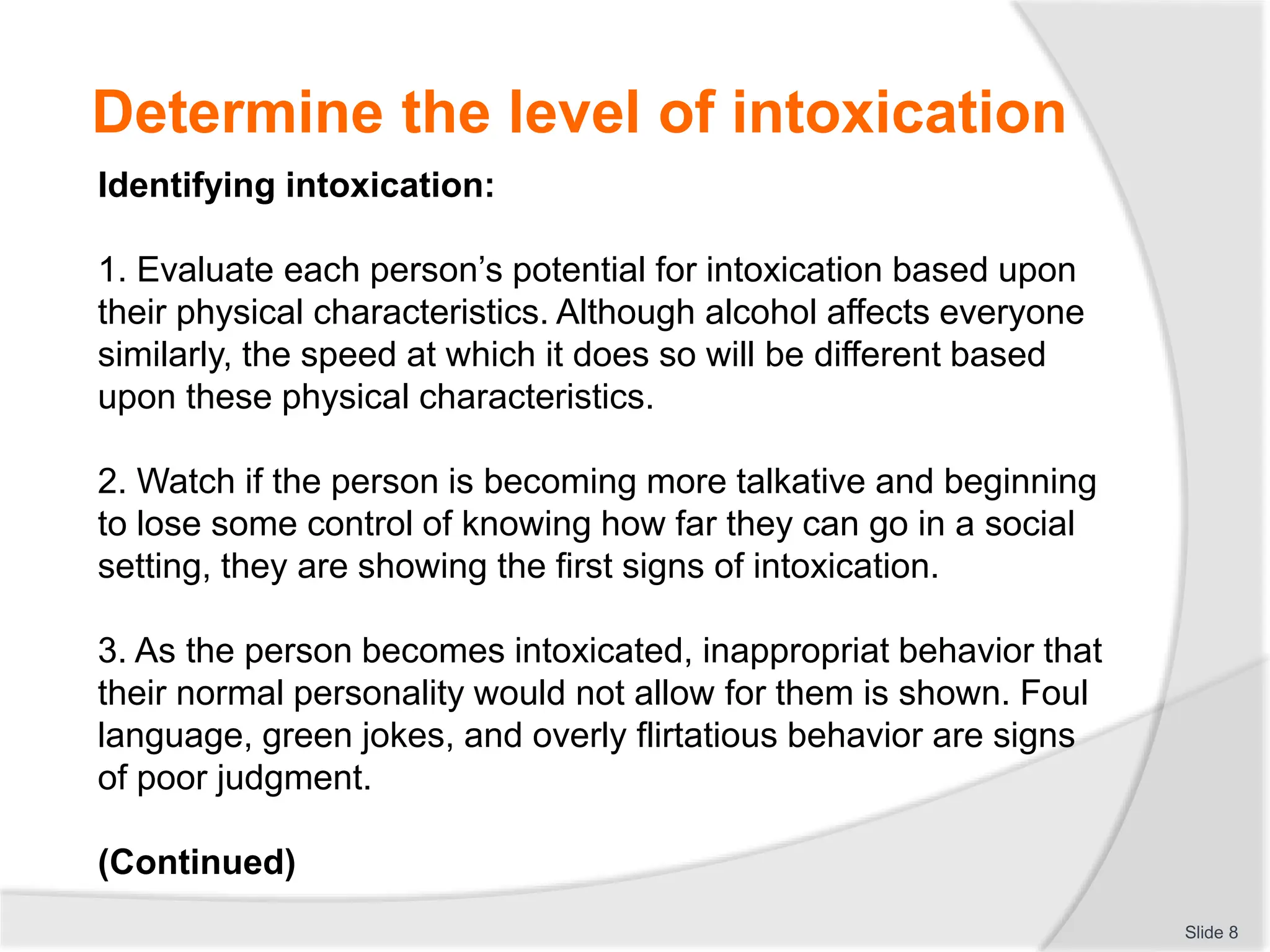 Determine the level of intoxication

Identifying intoxication:

1. Evaluate each person’s potential for intoxication based upon their physical characteristics. Although alcohol affects everyone similarly, the speed at which it does so will be different based upon these physical characteristics.

2. Watch if the person is becoming more talkative and beginning to lose some control of knowing how far they can go in a social setting, they are showing the first signs of intoxication.

3. As the person becomes intoxicated, inappropriat behavior that their normal personality would not allow for them is shown. Foul language, green jokes, and overly flirtatious behavior are signs of poor judgment.

(Continued)

Slide 8